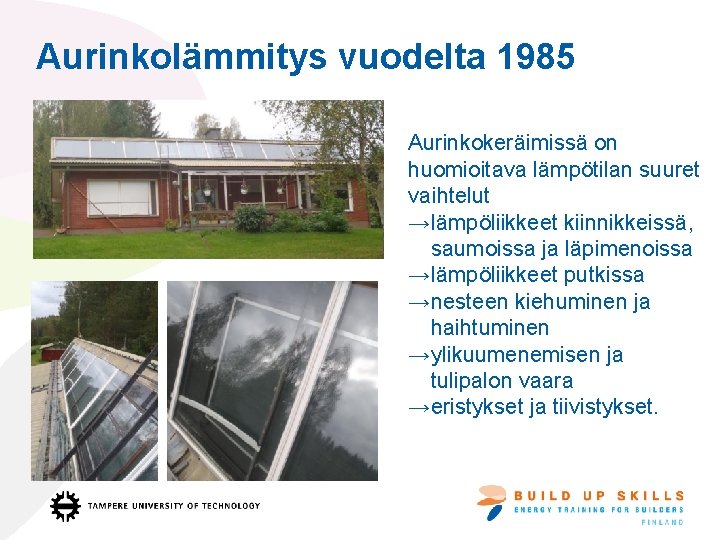 Aurinkolämmitys vuodelta 1985

Aurinkokeräimissä on huomioitava lämpötilan suuret vaihtelut
→lämpöliikkeet kiinnikkeissä, saumoissa ja läpimenoissa
→lämpöliikkeet putkissa
→nesteen kiehuminen ja haihtuminen
→ylikuumenemisen ja tulipalon vaara
→eristykset ja tiivistykset.

TAMPERE UNIVERSITY OF TECHNOLOGY

BUILD UP SKILLS
ENERGY TRAINING FOR BUILDERS
FINLAND